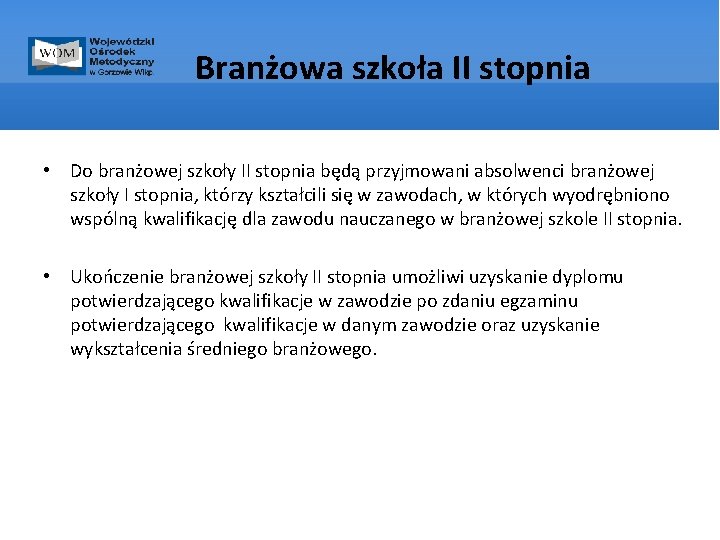 WOM
Wojewódzki Ośrodek Metodyczny w Gorzowie Wlkp.

Branżowa szkoła II stopnia

• Do branżowej szkoły II stopnia będą przyjmowani absolwenci branżowej szkoły I stopnia, którzy kształcili się w zawodach, w których wyodrębniono wspólną kwalifikację dla zawodu nauczanego w branżowej szkole II stopnia.

• Ukończenie branżowej szkoły II stopnia umożliwi uzyskanie dyplomu potwierdzającego kwalifikacje w zawodzie po zdaniu egzaminu potwierdzającego kwalifikacje w danym zawodzie oraz uzyskanie wykształcenia średniego branżowego.